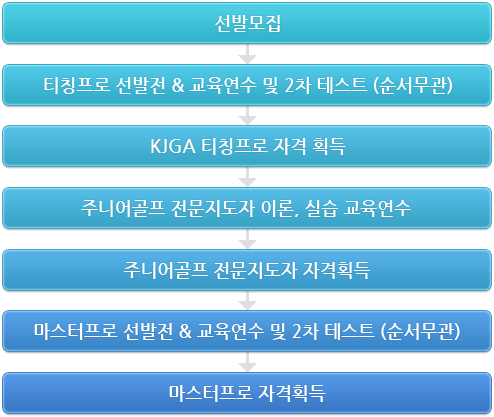 선발모집

티칭프로 선발전 & 교육연수 및 2차 테스트 (순서무관)

KJGA 티칭프로 자격 획득

주니어골프 전문지도자 이론, 실습 교육연수

주니어골프 전문지도자 자격획득

마스터프로 선발전 & 교육연수 및 2차 테스트 (순서무관)

마스터프로 자격획득